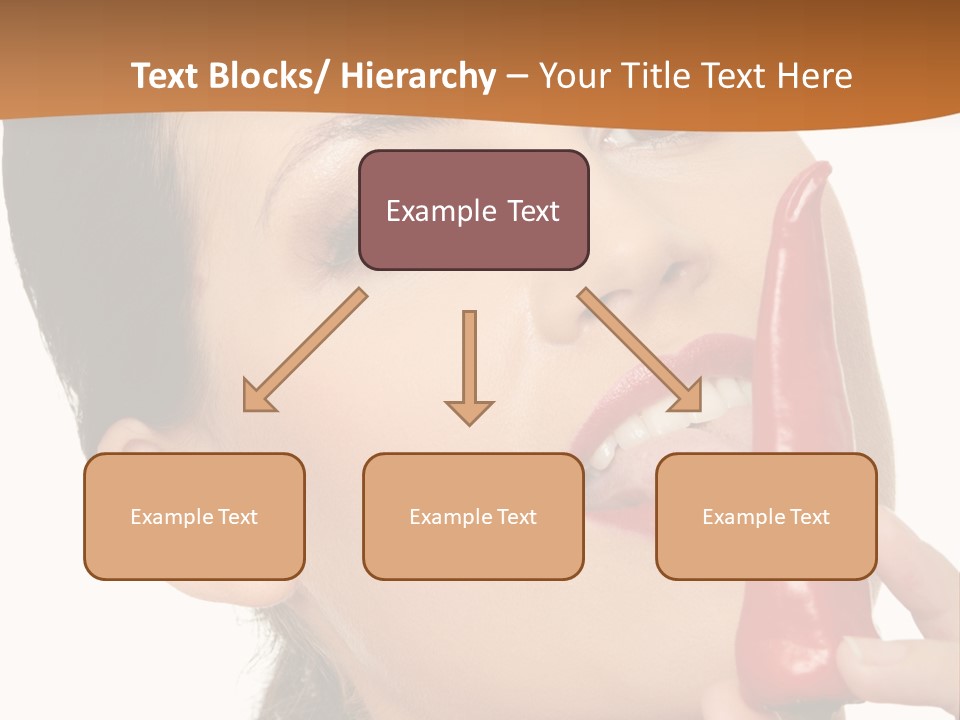 Text Blocks/ Hierarchy – Your Title Text Here

Example Text

Example Text

Example Text

Example Text